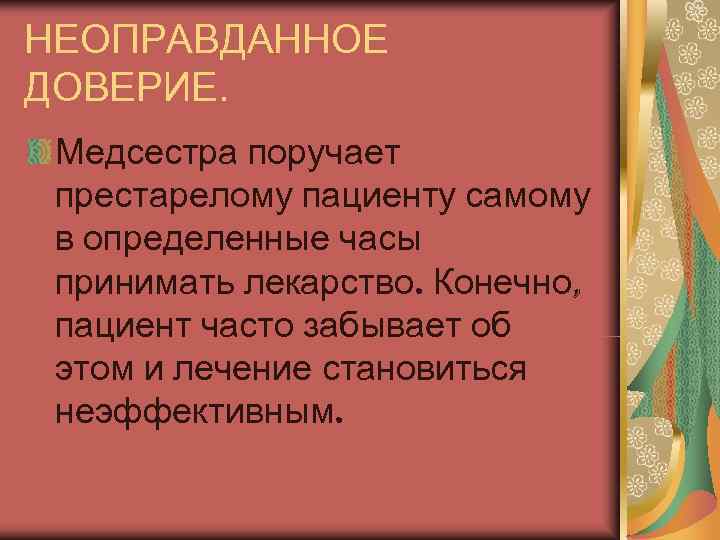 НЕОПРАВДАННОЕ ДОВЕРИЕ.

Медсестра поручает престарелому пациенту самому в определенные часы принимать лекарство. Конечно, пациент часто забывает об этом и лечение становиться неэффективным.